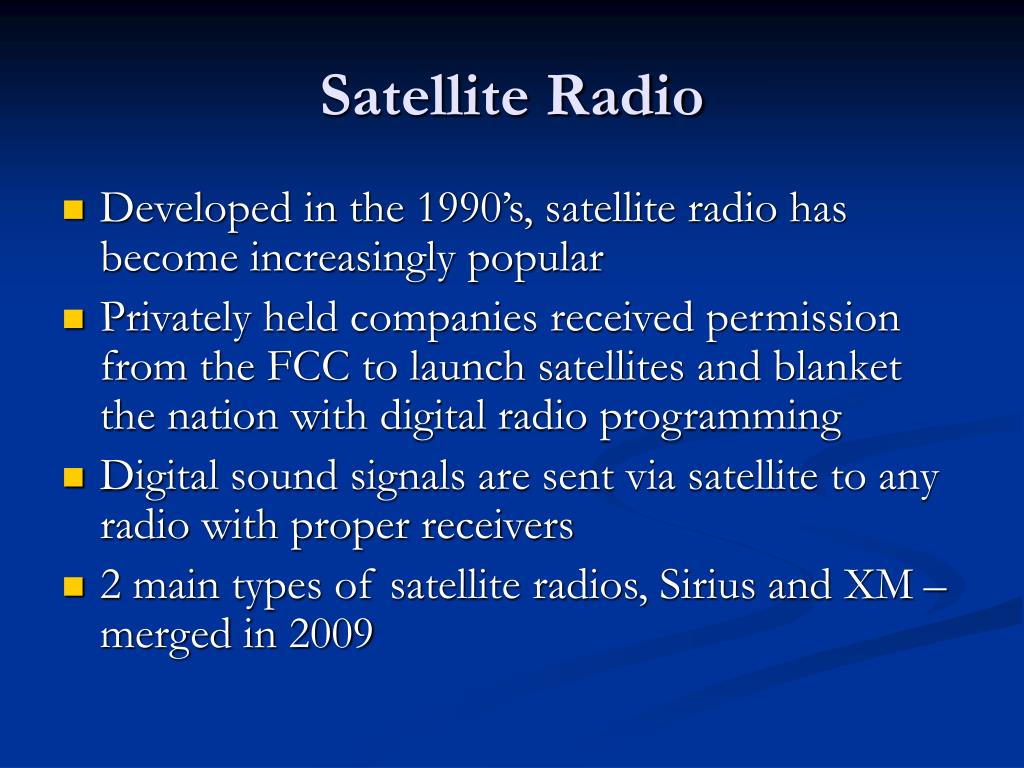 Satellite Radio

- Developed in the 1990’s, satellite radio has become increasingly popular
- Privately held companies received permission from the FCC to launch satellites and blanket the nation with digital radio programming
- Digital sound signals are sent via satellite to any radio with proper receivers
- 2 main types of satellite radios, Sirius and XM – merged in 2009